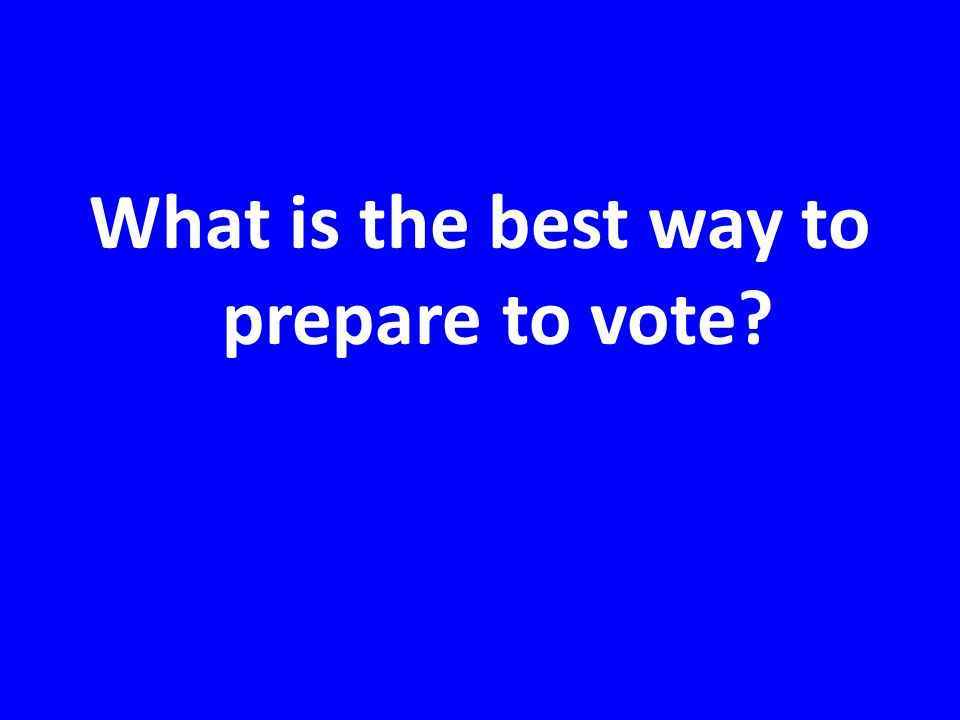 What is the best way to prepare to vote?